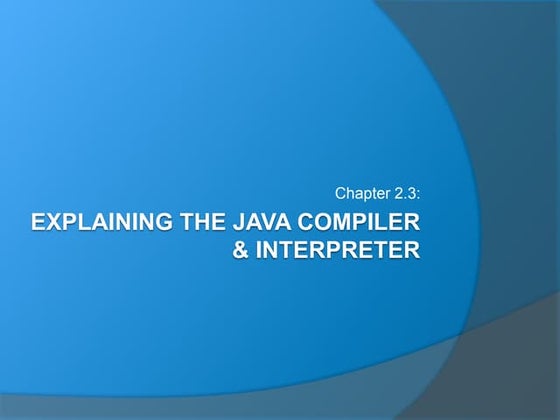 Chapter 2.3:

EXPLAINING THE JAVA COMPILER & INTERPRETER